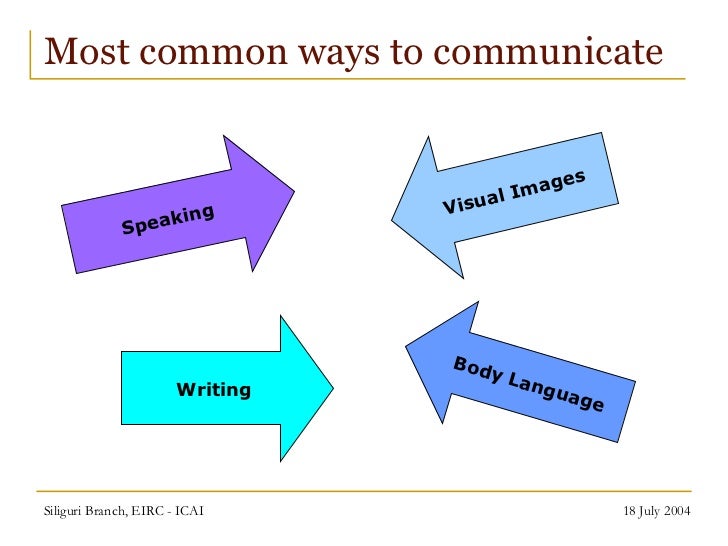 Most common ways to communicate

Speaking

Visual Images

Writing

Body Language

Siliguri Branch, EIRC - ICAI

18 July 2004